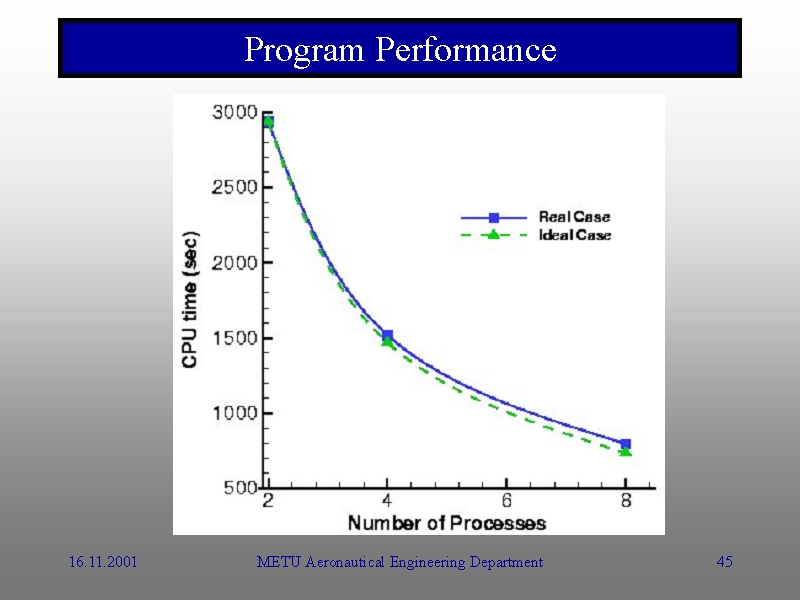 Program Performance

3000
2500
2000
1500
1000
500
CPU time (sec)

Real Case
Ideal Case

2
4
6
8
Number of Processes

16.11.2001
METU Aeronautical Engineering Department
45